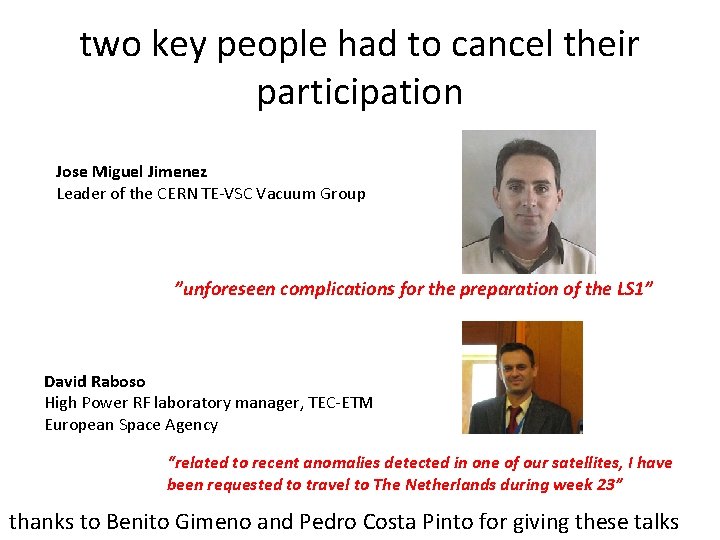 two key people had to cancel their participation

Jose Miguel Jimenez
Leader of the CERN TE-VSC Vacuum Group

"unforeseen complications for the preparation of the LS1"

David Raboso
High Power RF laboratory manager, TEC-ETM
European Space Agency

"related to recent anomalies detected in one of our satellites, I have been requested to travel to The Netherlands during week 23"

thanks to Benito Gimeno and Pedro Costa Pinto for giving these talks